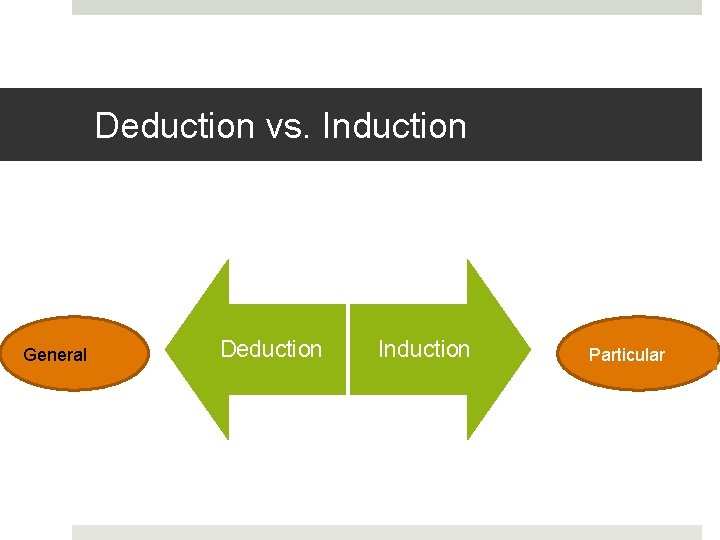 Deduction vs. Induction

General

Deduction

Induction

Particular